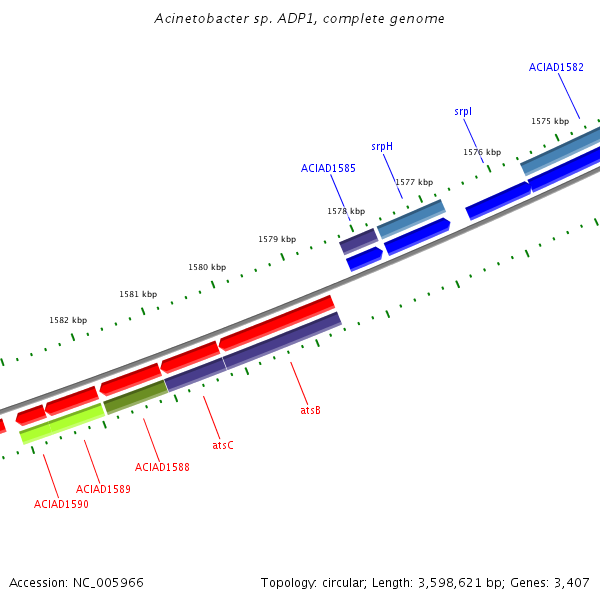 Acinetobacter sp. ADP1, complete genome

ACIAD1582

srpI

1575 kbp

srpH

1576 kbp

ACIAD1585

1577 kbp

1578 kbp

1579 kbp

1580 kbp

1581 kbp

1582 kbp

atsB

atsC

ACIAD1588

ACIAD1589

ACIAD1590

Accession: NC_005966

Topology: circular; Length: 3,598,621 bp; Genes: 3,407